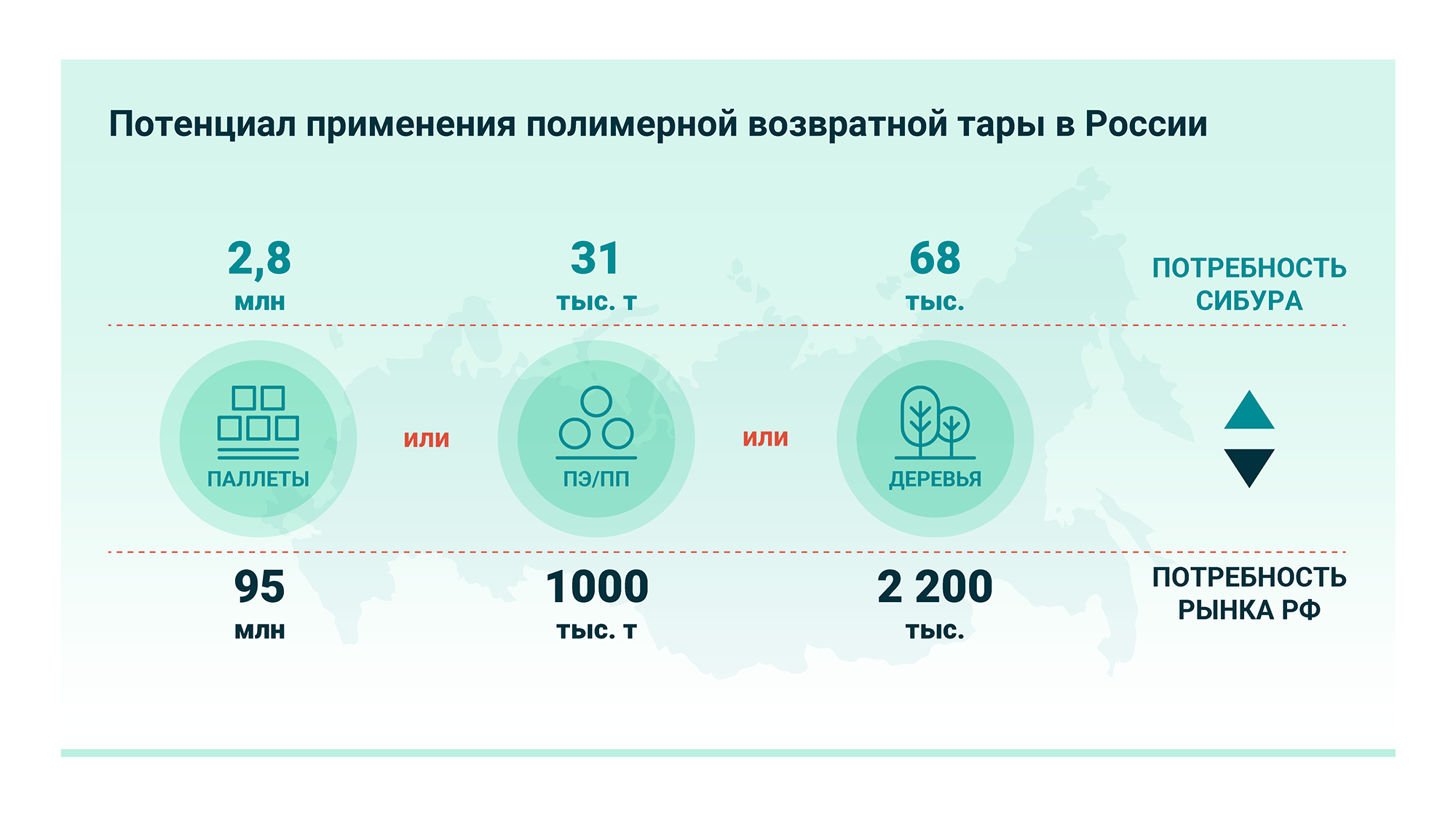 Потенциал применения полимерной возвратной тары в России

2,8
млн

31
тыс. т

68
тыс.

ПОТРЕБНОСТЬ СИБУРА

ПАЛЛЕТЫ

или

ПЭ/ПП

или

ДЕРЕВЬЯ

95
млн

1000
тыс. т

2 200
тыс.

ПОТРЕБНОСТЬ РЫНКА РФ